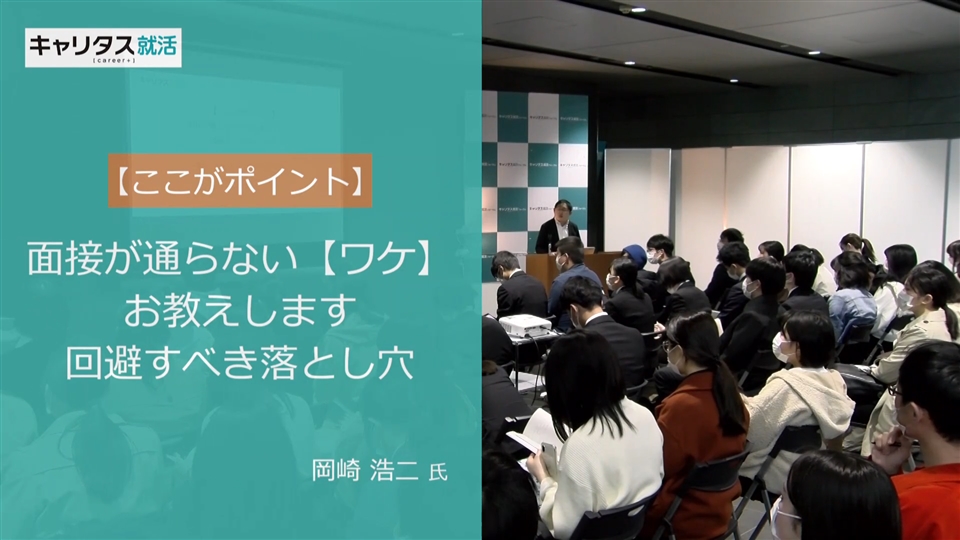 キャリタス就活
[career+]

【ここがポイント】

面接が通らない【ワケ】
お教えします
回避すべき落とし穴

岡崎 浩二 氏